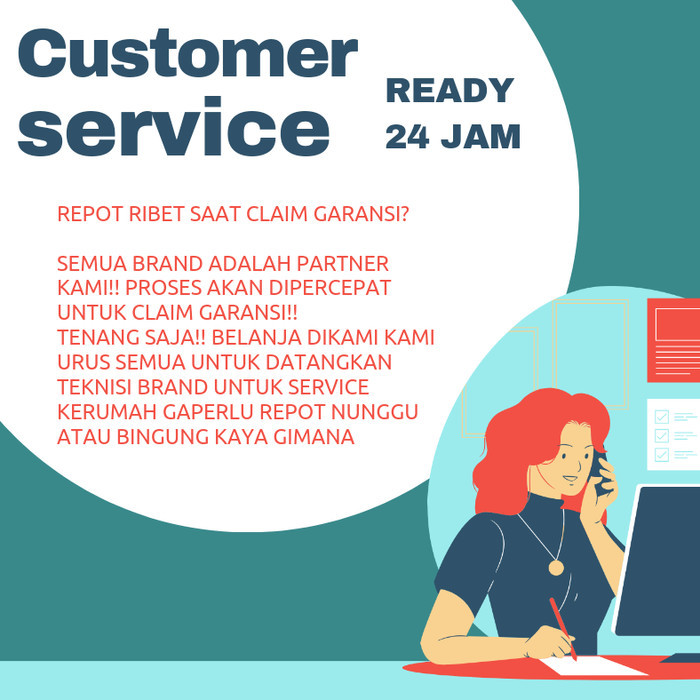 Customer service

READY 24 JAM

REPOT RIBET SAAT CLAIM GARANSI?

SEMUA BRAND ADALAH PARTNER KAMI!! PROSES AKAN DIPERCEPAT UNTUK CLAIM GARANSI!! TENANG SAJA!! BELANJA DIKAMI KAMI URUS SEMUA UNTUK DATANGKAN TEKNISI BRAND UNTUK SERVICE KERUMAH GAPERLU REPOT NUNGGU ATAU BINGUNG KAYA GIMANA